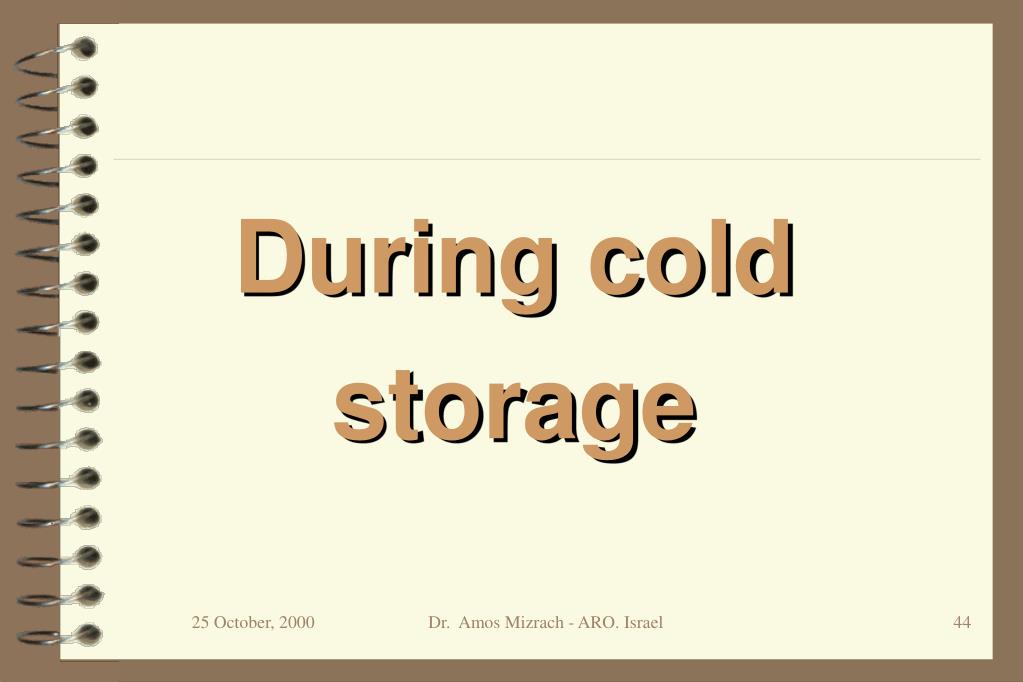 During cold storage

25 October, 2000

Dr. Amos Mizrach - ARO. Israel

44